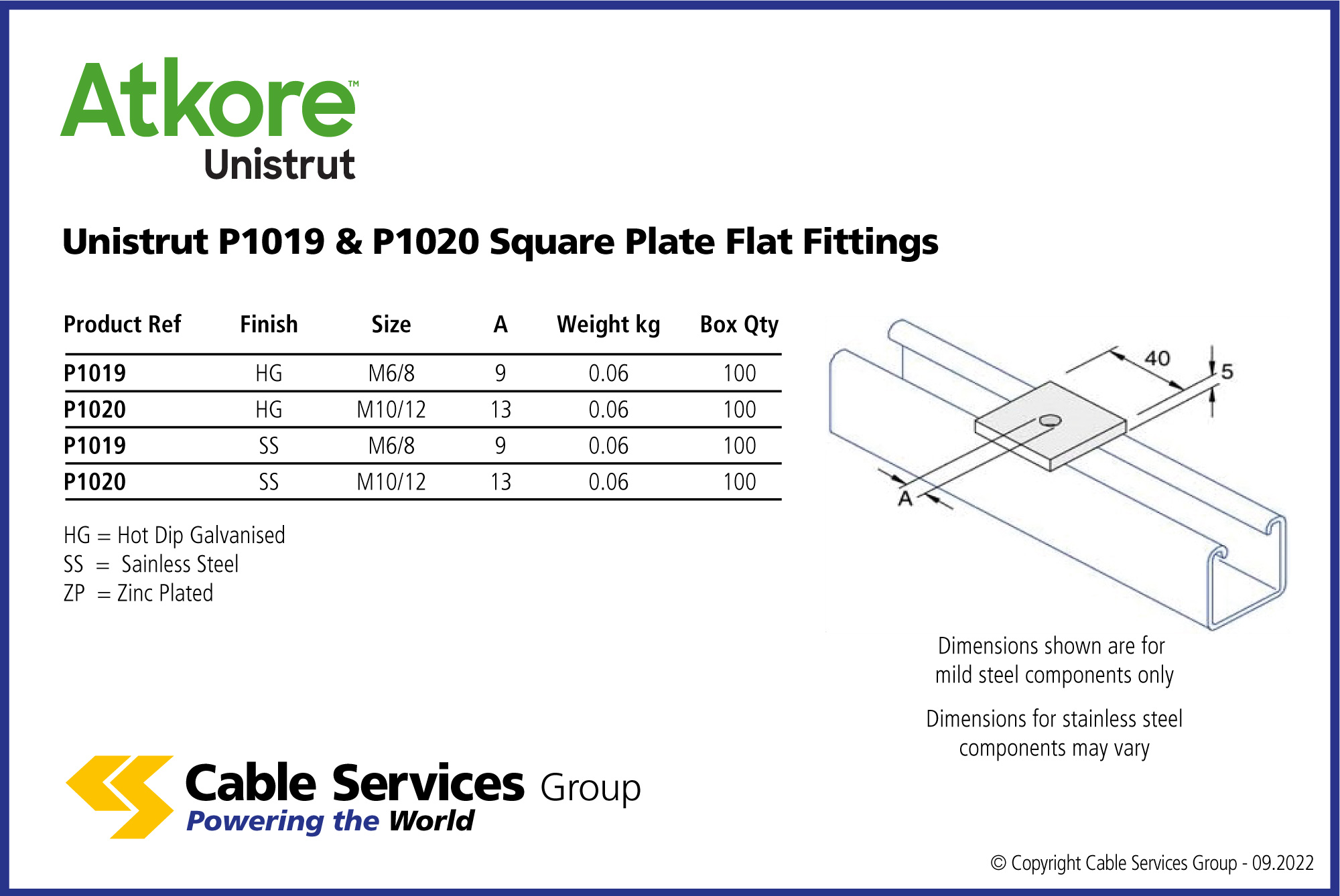 Atkore™
Unistrut

Unistrut P1019 & P1020 Square Plate Flat Fittings

| Product Ref | Finish | Size | A | Weight kg | Box Qty |
|---|---|---|---|---|---|
| P1019 | HG | M6/8 | 9 | 0.06 | 100 |
| P1020 | HG | M10/12 | 13 | 0.06 | 100 |
| P1019 | SS | M6/8 | 9 | 0.06 | 100 |
| P1020 | SS | M10/12 | 13 | 0.06 | 100 |

HG = Hot Dip Galvanised
SS = Sainless Steel
ZP = Zinc Plated

40
5
A

Dimensions shown are for mild steel components only

Dimensions for stainless steel components may vary

Cable Services Group
Powering the World

© Copyright Cable Services Group - 09.2022